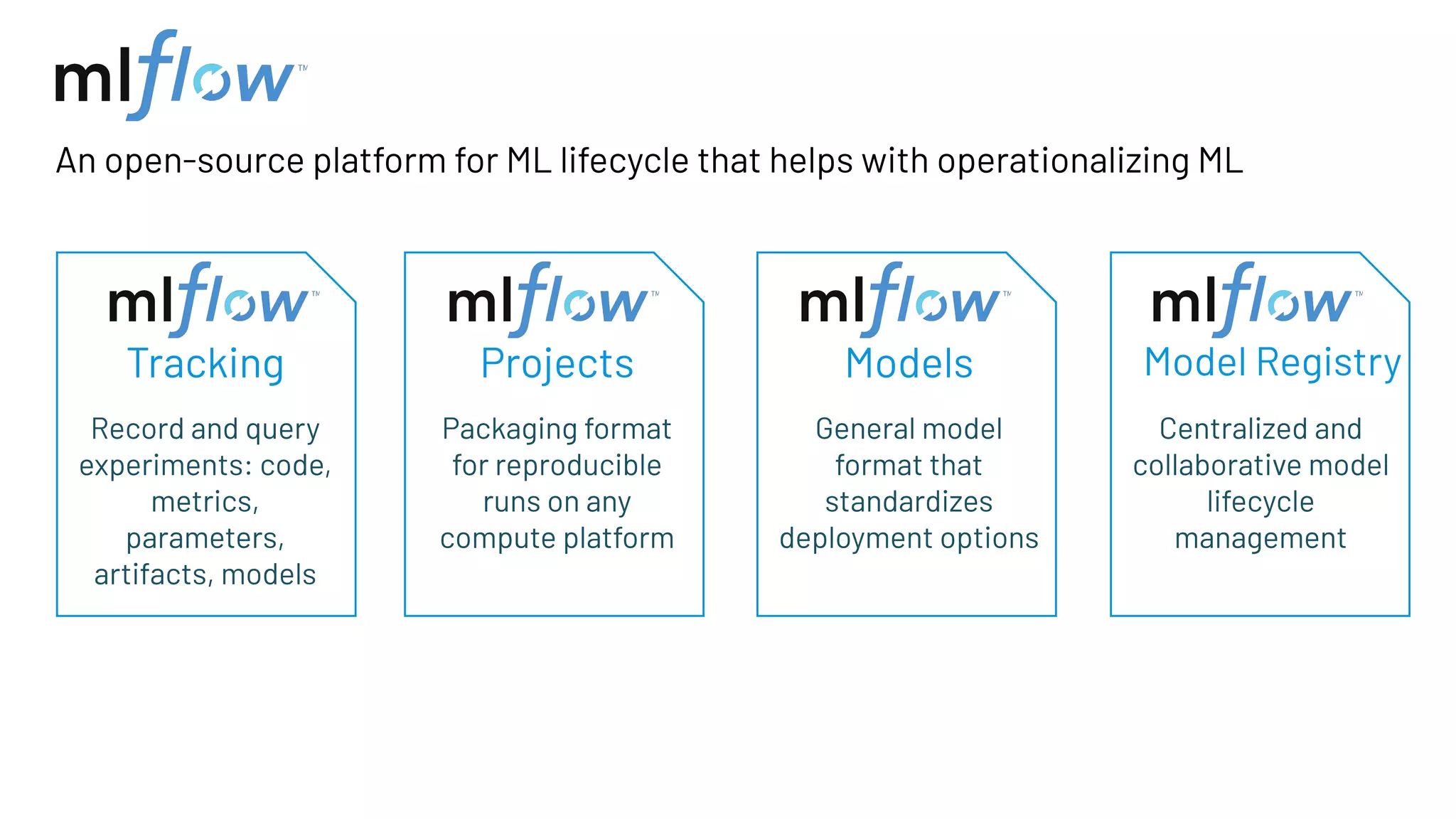 mlflow™

An open-source platform for ML lifecycle that helps with operationalizing ML

mlflow™
Tracking

Record and query experiments: code, metrics, parameters, artifacts, models

mlflow™
Projects

Packaging format for reproducible runs on any compute platform

mlflow™
Models

General model format that standardizes deployment options

mlflow™
Model Registry

Centralized and collaborative model lifecycle management